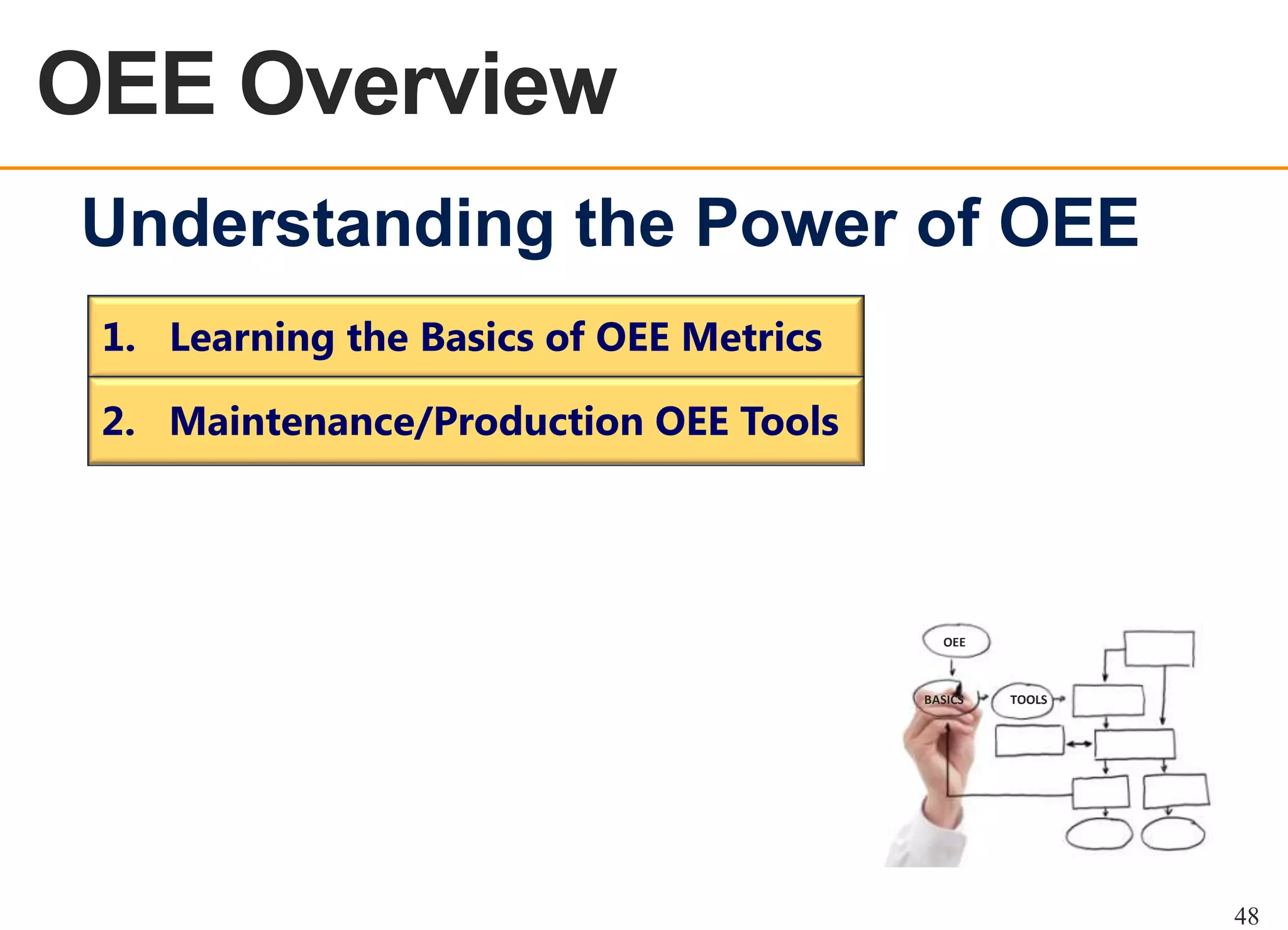 OEE Overview

Understanding the Power of OEE

1. Learning the Basics of OEE Metrics

2. Maintenance/Production OEE Tools

OEE

BASICS

TOOLS

48